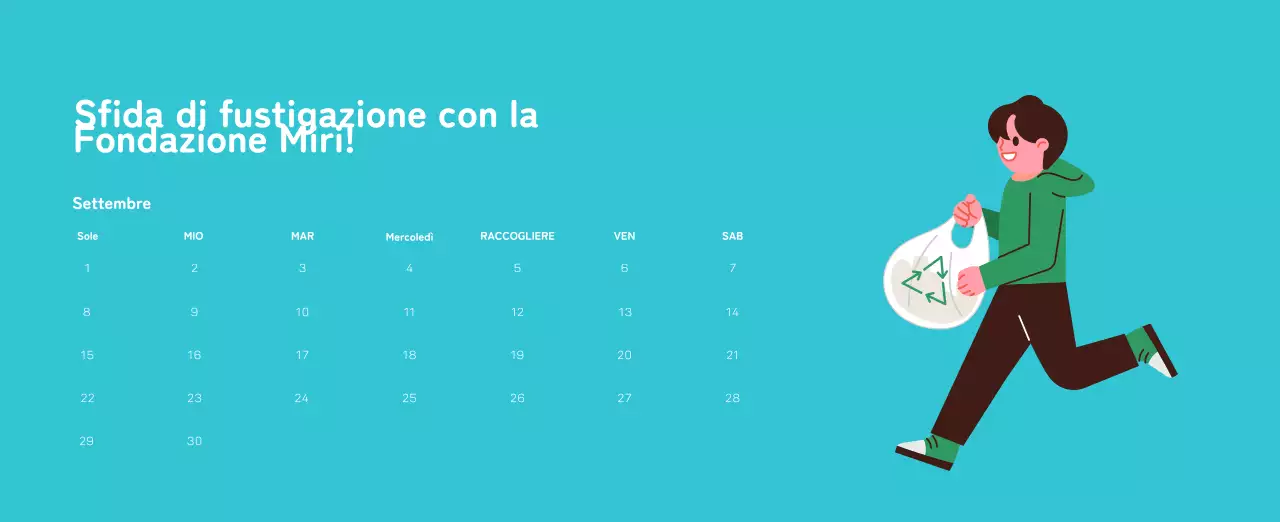 Sfida di fustigazione con la Fondazione Miri!

Settembre

| Sole | MIO | MAR | Mercoledì | RACCOGLIERE | VEN | SAB |
|---|---|---|---|---|---|---|
| 1 | 2 | 3 | 4 | 5 | 6 | 7 |
| 8 | 9 | 10 | 11 | 12 | 13 | 14 |
| 15 | 16 | 17 | 18 | 19 | 20 | 21 |
| 22 | 23 | 24 | 25 | 26 | 27 | 28 |
| 29 | 30 | | | | | |